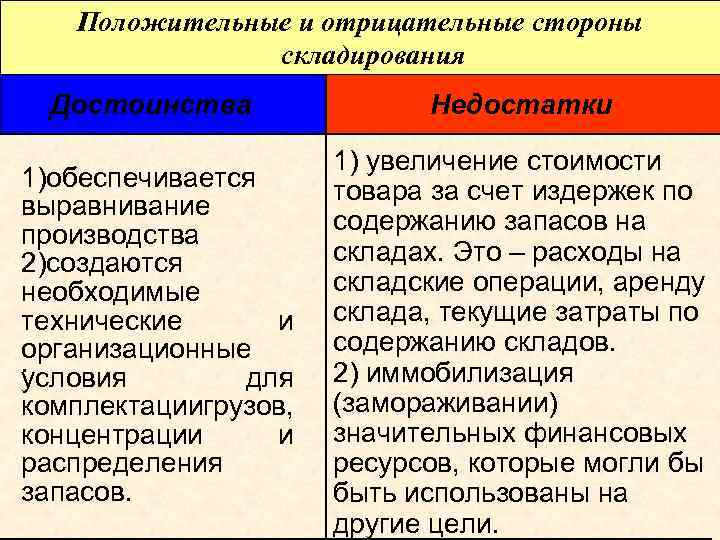 Положительные и отрицательные стороны складирования

| Достоинства | Недостатки |
|---|---|
| 1)обеспечивается выравнивание производства 2)создаются необходимые технические и организационные условия для комплектациигрузов, концентрации и распределения запасов. | 1) увеличение стоимости товара за счет издержек по содержанию запасов на складах. Это – расходы на складские операции, аренду склада, текущие затраты по содержанию складов. 2) иммобилизация (замораживании) значительных финансовых ресурсов, которые могли бы быть использованы на другие цели. |